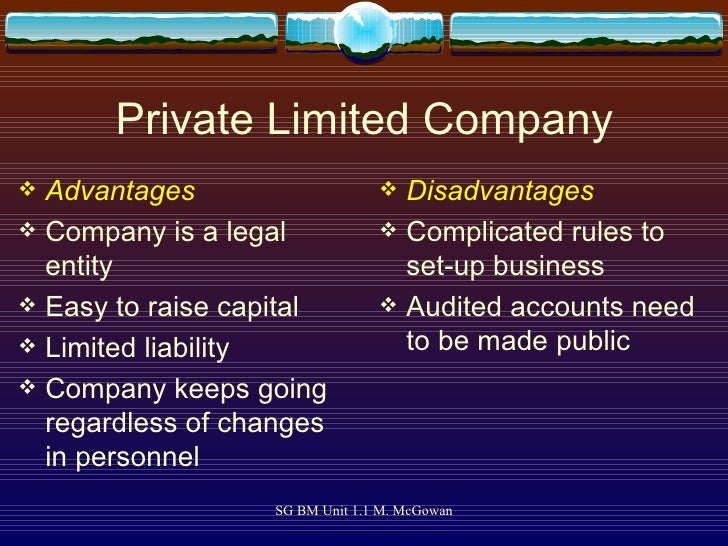 Private Limited Company

❖ Advantages
❖ Company is a legal entity
❖ Easy to raise capital
❖ Limited liability
❖ Company keeps going regardless of changes in personnel

❖ Disadvantages
❖ Complicated rules to set-up business
❖ Audited accounts need to be made public

SG BM Unit 1.1 M. McGowan